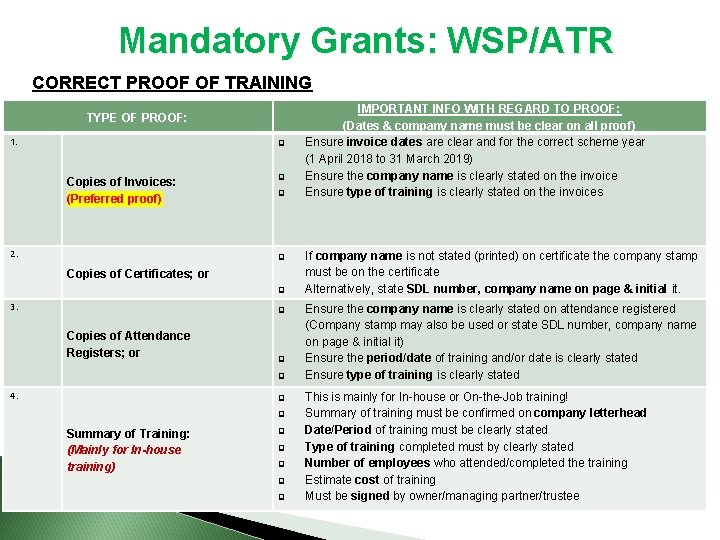 Mandatory Grants: WSP/ATR

CORRECT PROOF OF TRAINING

| TYPE OF PROOF: | | IMPORTANT INFO WITH REGARD TO PROOF: (Dates & company name must be clear on all proof) |
|---|---|---|
| 1. | Copies of Invoices: (Preferred proof) | ▫ Ensure invoice dates are clear and for the correct scheme year (1 April 2018 to 31 March 2019) ▫ Ensure the company name is clearly stated on the invoice ▫ Ensure type of training is clearly stated on the invoices |
| 2. | Copies of Certificates; or | ▫ If company name is not stated (printed) on certificate the company stamp must be on the certificate ▫ Alternatively, state SDL number, company name on page & initial it. |
| 3. | Copies of Attendance Registers; or | ▫ Ensure the company name is clearly stated on attendance registered (Company stamp may also be used or state SDL number, company name on page & initial it) ▫ Ensure the period/date of training and/or date is clearly stated ▫ Ensure type of training is clearly stated |
| 4. | Summary of Training: (Mainly for In-house training) | ▫ This is mainly for In-house or On-the-Job training! ▫ Summary of training must be confirmed on company letterhead ▫ Date/Period of training must be clearly stated ▫ Type of training completed must by clearly stated ▫ Number of employees who attended/completed the training ▫ Estimate cost of training ▫ Must be signed by owner/managing partner/trustee |